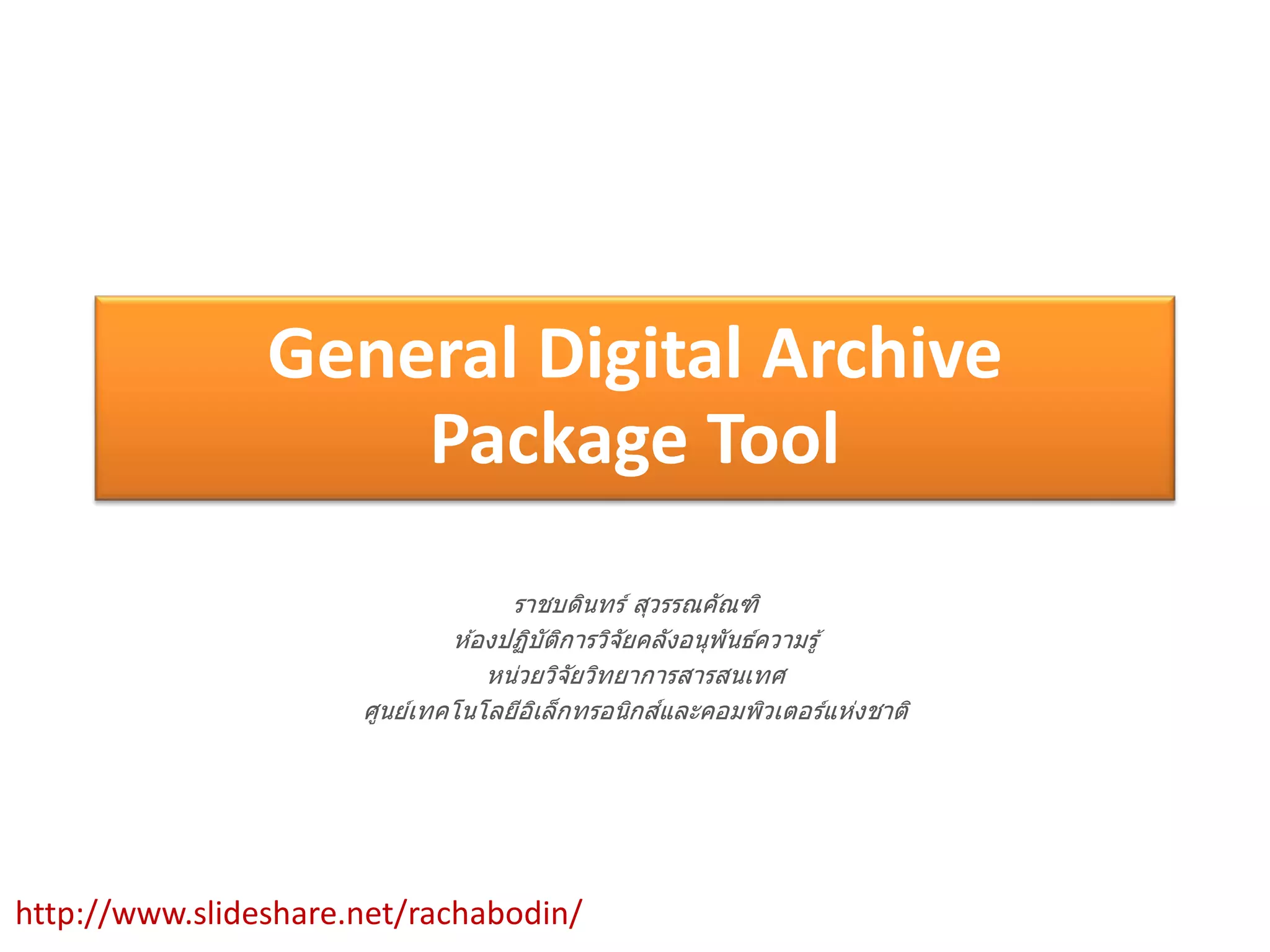 General Digital Archive Package Tool

ราชบดินทร์ สุวรรณคัณฑิ
ห้องปฏิบัติการวิจัยคลังอนุพันธ์ความรู้
หน่วยวิจัยวิทยาการสารสนเทศ
ศูนย์เทคโนโลยีอิเล็กทรอนิกส์และคอมพิวเตอร์แห่งชาติ

http://www.slideshare.net/rachabodin/